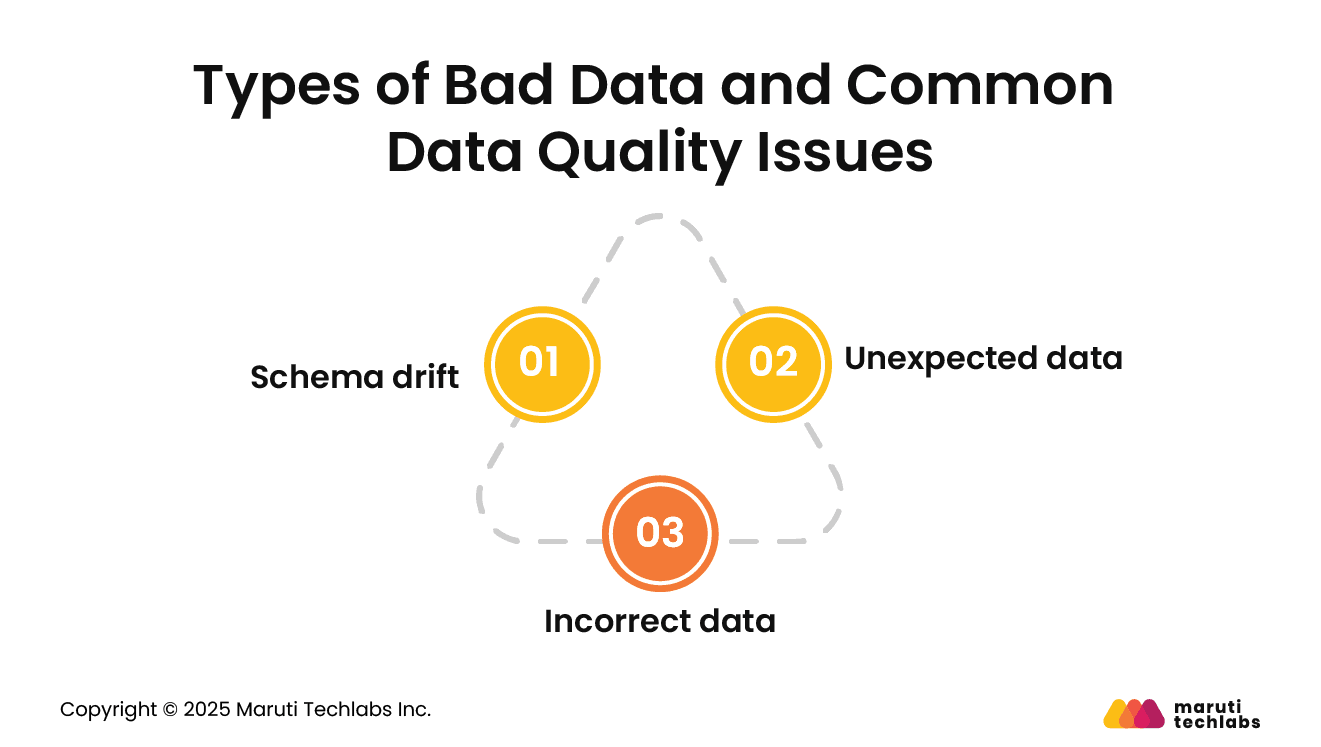 Types of Bad Data and Common Data Quality Issues

Schema drift

01

02

Unexpected data

03

Incorrect data

Copyright © 2025 Maruti Techlabs Inc.

maruti techlabs